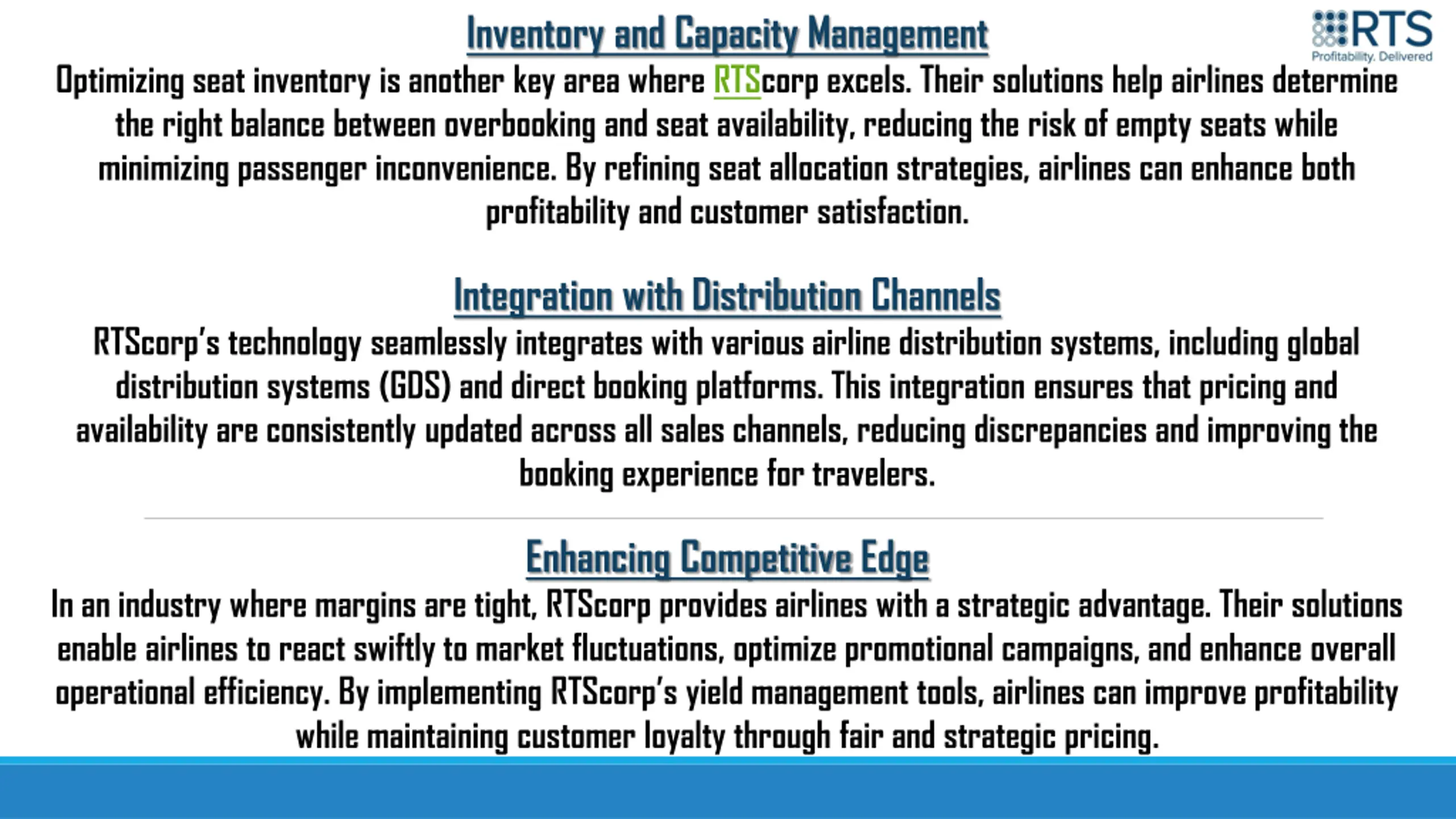 RTS
Profitability. Delivered

Inventory and Capacity Management

Optimizing seat inventory is another key area where RTScorp excels. Their solutions help airlines determine the right balance between overbooking and seat availability, reducing the risk of empty seats while minimizing passenger inconvenience. By refining seat allocation strategies, airlines can enhance both profitability and customer satisfaction.

Integration with Distribution Channels

RTScorp's technology seamlessly integrates with various airline distribution systems, including global distribution systems (GDS) and direct booking platforms. This integration ensures that pricing and availability are consistently updated across all sales channels, reducing discrepancies and improving the booking experience for travelers.

Enhancing Competitive Edge

In an industry where margins are tight, RTScorp provides airlines with a strategic advantage. Their solutions enable airlines to react swiftly to market fluctuations, optimize promotional campaigns, and enhance overall operational efficiency. By implementing RTScorp's yield management tools, airlines can improve profitability while maintaining customer loyalty through fair and strategic pricing.